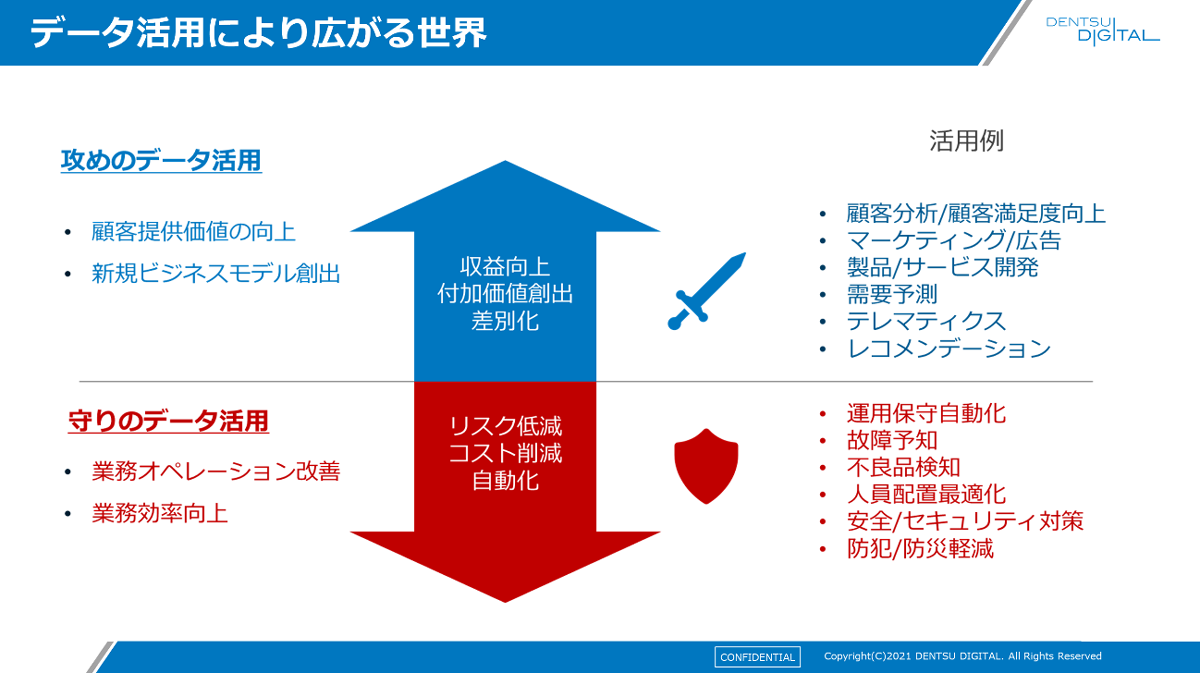 データ活用により広がる世界

DENTSU DIGITAL

攻めのデータ活用

• 顧客提供価値の向上
• 新規ビジネスモデル創出

収益向上
付加価値創出
差別化

活用例

• 顧客分析/顧客満足度向上
• マーケティング/広告
• 製品/サービス開発
• 需要予測
• テレマティクス
• レコメンデーション

守りのデータ活用

• 業務オペレーション改善
• 業務効率向上

リスク低減
コスト削減
自動化

• 運用保守自動化
• 故障予知
• 不良品検知
• 人員配置最適化
• 安全/セキュリティ対策
• 防犯/防災軽減

CONFIDENTIAL

Copyright(C)2021 DENTSU DIGITAL. All Rights Reserved